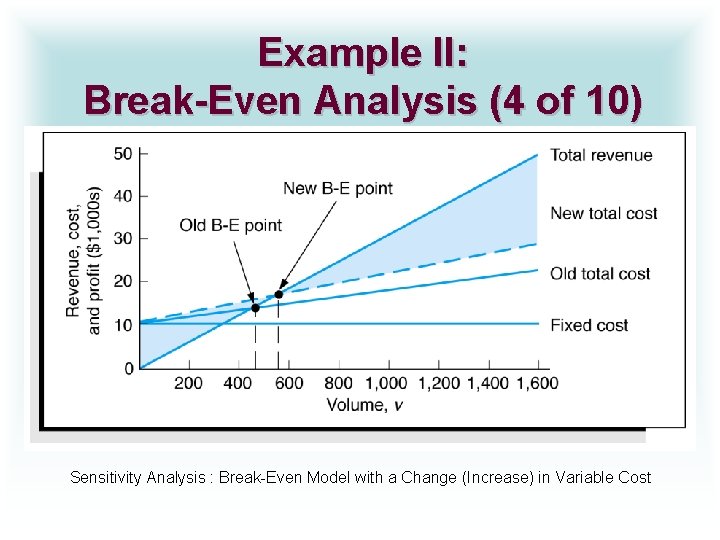 Example II:
Break-Even Analysis (4 of 10)

Revenue, cost, and profit ($1,000s)

50
40
30
20
10
0

New B-E point
Old B-E point

Total revenue
New total cost
Old total cost
Fixed cost

200 400 600 800 1,000 1,200 1,400 1,600
Volume, $v$

Sensitivity Analysis : Break-Even Model with a Change (Increase) in Variable Cost